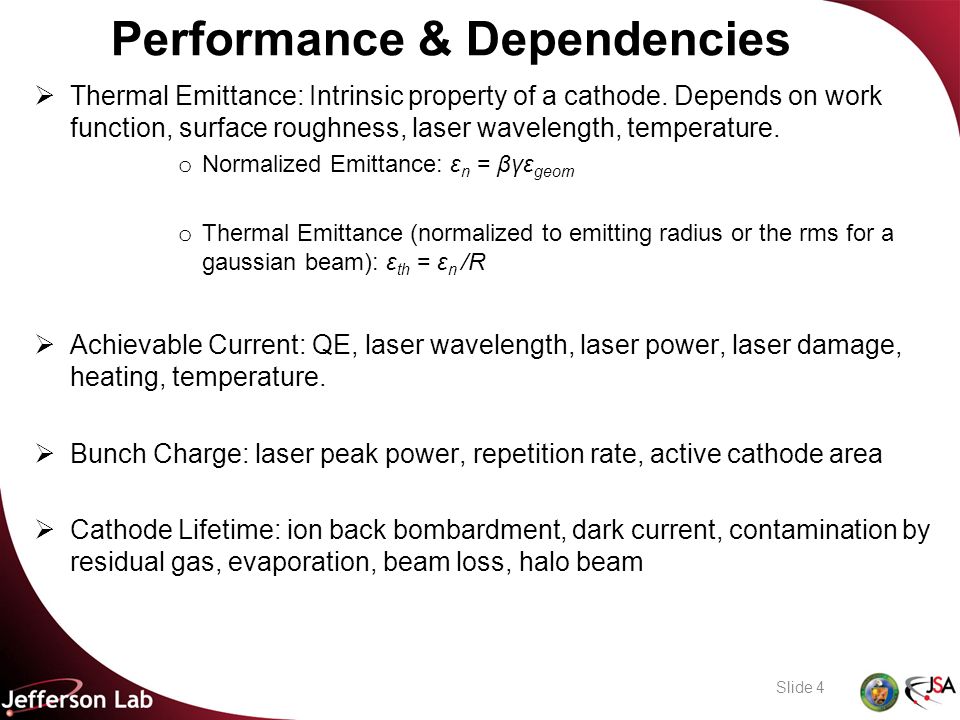 Performance & Dependencies

➢ Thermal Emittance: Intrinsic property of a cathode. Depends on work function, surface roughness, laser wavelength, temperature.

o Normalized Emittance: $\varepsilon_n = \beta\gamma\varepsilon_{geom}$

o Thermal Emittance (normalized to emitting radius or the rms for a gaussian beam): $\varepsilon_{th} = \varepsilon_n / R$

➢ Achievable Current: QE, laser wavelength, laser power, laser damage, heating, temperature.

➢ Bunch Charge: laser peak power, repetition rate, active cathode area

➢ Cathode Lifetime: ion back bombardment, dark current, contamination by residual gas, evaporation, beam loss, halo beam

Jefferson Lab

Slide 4

JSA